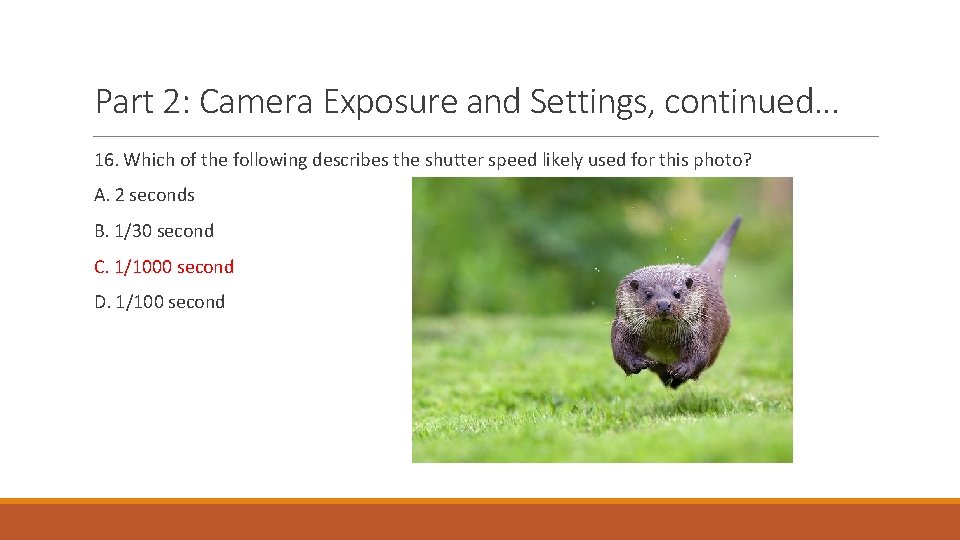 Part 2: Camera Exposure and Settings, continued…

16. Which of the following describes the shutter speed likely used for this photo?

A. 2 seconds

B. 1/30 second

C. 1/1000 second

D. 1/100 second